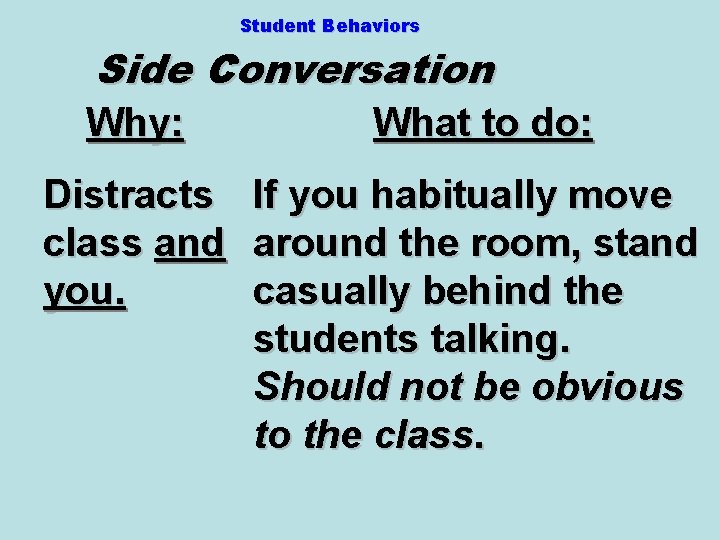 Student Behaviors

Side Conversation

Why:

Distracts class and you.

What to do:

If you habitually move around the room, stand casually behind the students talking. Should not be obvious to the class.